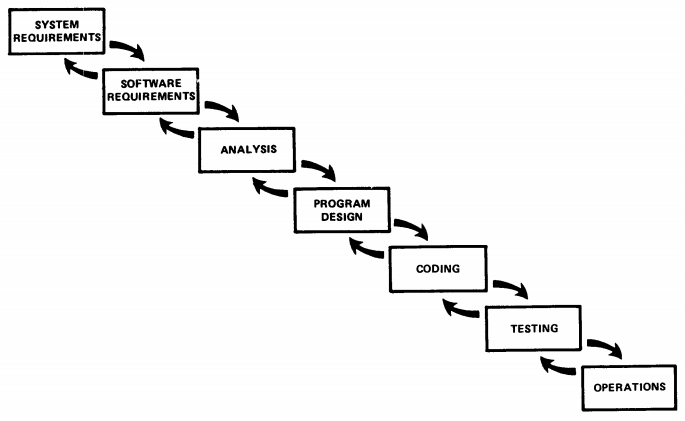 SYSTEM REQUIREMENTS

SOFTWARE REQUIREMENTS

ANALYSIS

PROGRAM DESIGN

CODING

TESTING

OPERATIONS